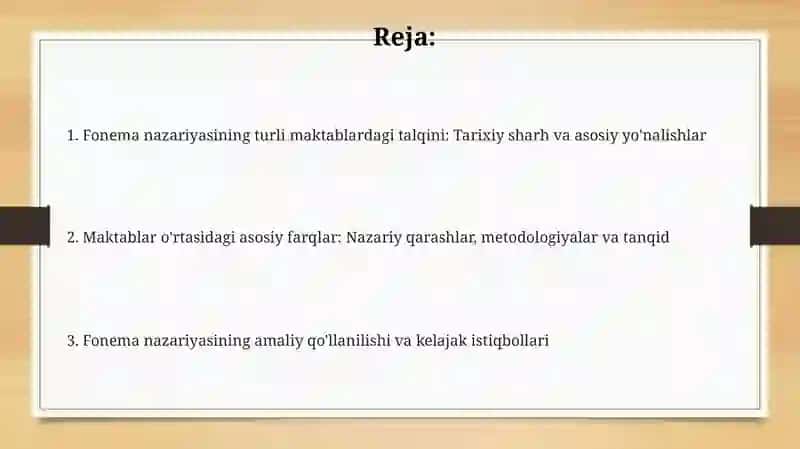 Reja:

1. Fonema nazariyasining turli maktablardagi talqini: Tarixiy sharh va asosiy yo'nalishlar

2. Maktablar o'rtasidagi asosiy farqlar: Nazariy qarashlar, metodologiyalar va tanqid

3. Fonema nazariyasining amaliy qo'llanilishi va kelajak istiqbollari